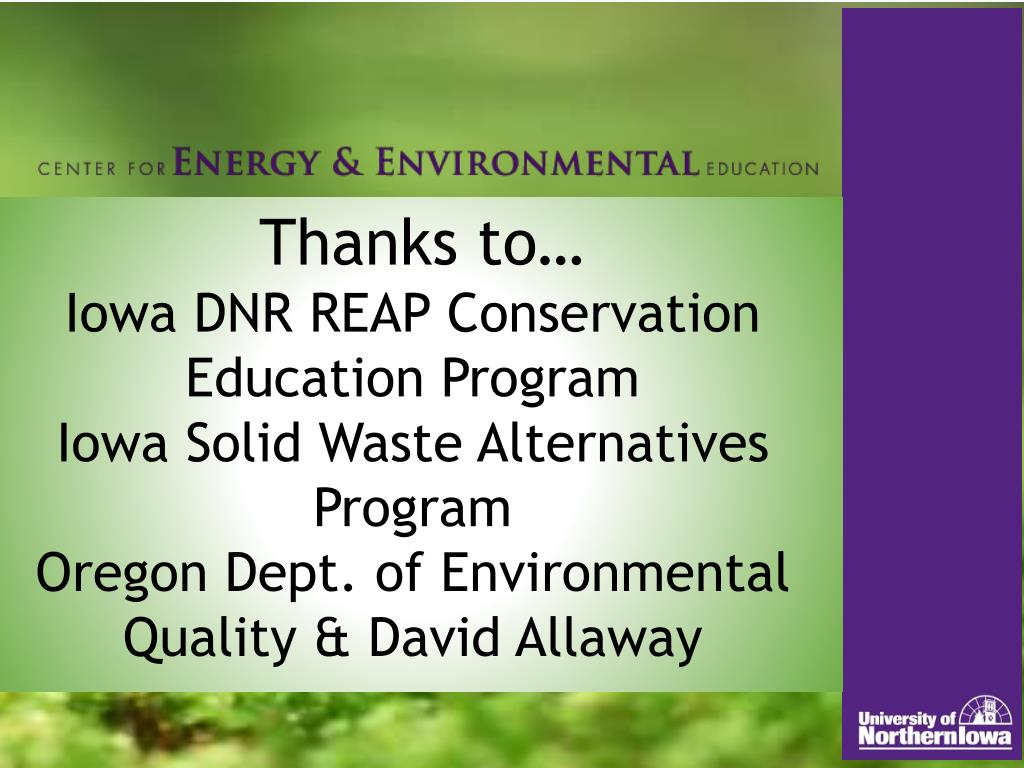 CENTER FOR ENERGY & ENVIRONMENTAL EDUCATION

Thanks to…
Iowa DNR REAP Conservation Education Program
Iowa Solid Waste Alternatives Program
Oregon Dept. of Environmental Quality & David Allaway

University of Northern Iowa